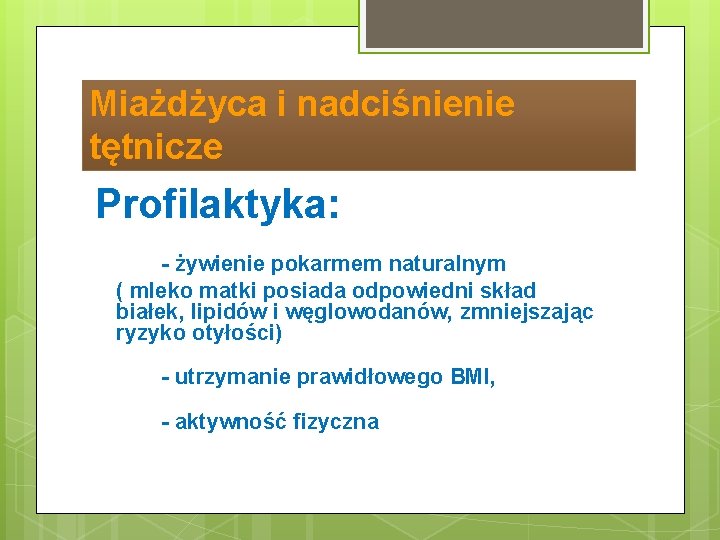 Miażdżyca i nadciśnienie tętnicze

Profilaktyka:

- żywienie pokarmem naturalnym
( mleko matki posiada odpowiedni skład białek, lipidów i węglowodanów, zmniejszając ryzyko otyłości)

- utrzymanie prawidłowego BMI,

- aktywność fizyczna